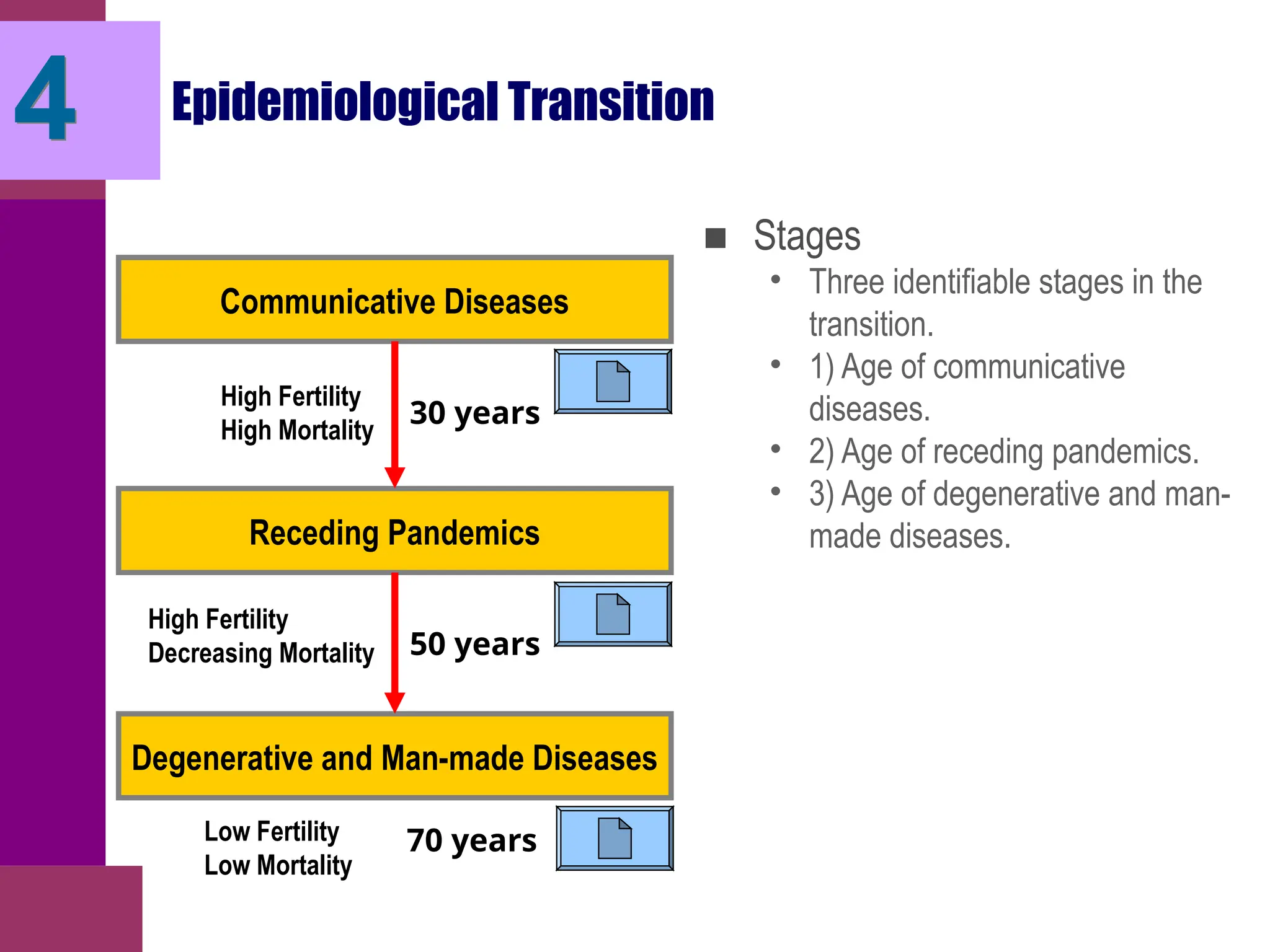 4

Epidemiological Transition

Communicative Diseases

High Fertility
High Mortality

30 years

Receding Pandemics

High Fertility
Decreasing Mortality

50 years

Degenerative and Man-made Diseases

Low Fertility
Low Mortality

70 years

■ Stages
• Three identifiable stages in the transition.
• 1) Age of communicative diseases.
• 2) Age of receding pandemics.
• 3) Age of degenerative and man-made diseases.